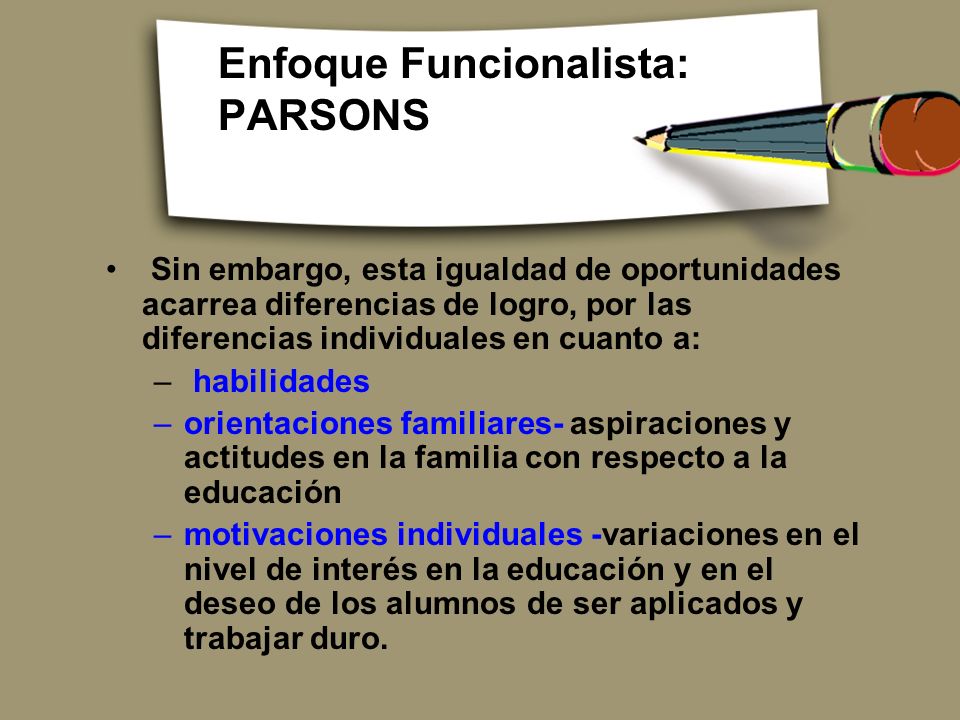 Enfoque Funcionalista: PARSONS

• Sin embargo, esta igualdad de oportunidades acarrea diferencias de logro, por las diferencias individuales en cuanto a:

– habilidades

– orientaciones familiares- aspiraciones y actitudes en la familia con respecto a la educación

– motivaciones individuales -variaciones en el nivel de interés en la educación y en el deseo de los alumnos de ser aplicados y trabajar duro.